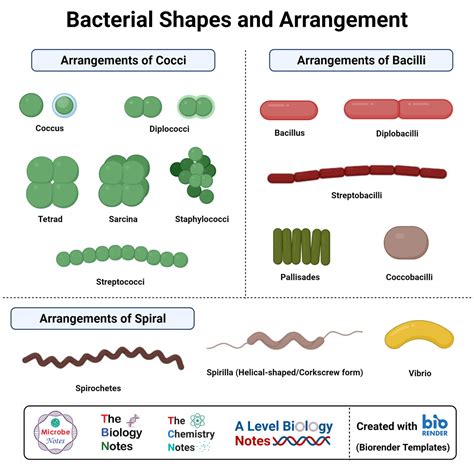 Bacterial Shapes and Arrangement

Arrangements of Cocci

Coccus

Diplococci

Tetrad

Sarcina

Staphylococci

Streptococci

Arrangements of Bacilli

Bacillus

Diplobacilli

Streptobacilli

Pallisades

Coccobacilli

Arrangements of Spiral

Spirochetes

Spirilla (Helical-shaped/Corkscrew form)

Vibrio

Microbe Notes

The Biology Notes

The Chemistry Notes

A Level Biology Notes

Created with bio RENDER

(Biorender Templates)